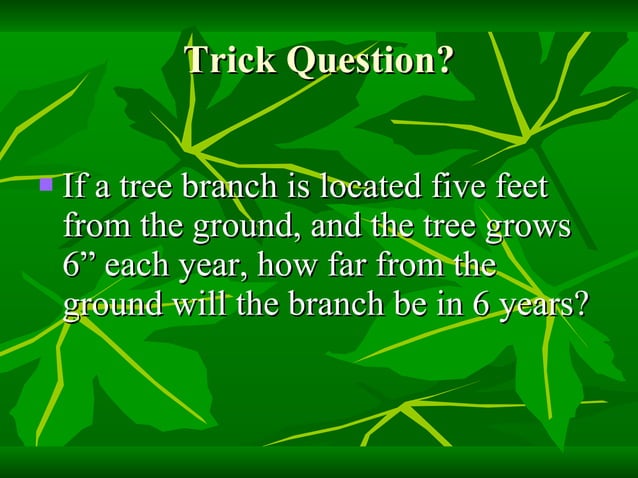 Trick Question?

If a tree branch is located five feet from the ground, and the tree grows 6” each year, how far from the ground will the branch be in 6 years?